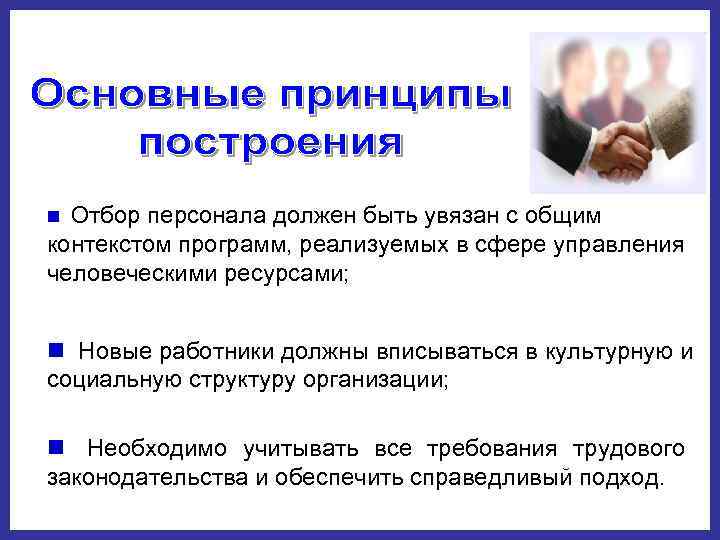 Основные принципы построения

■ Отбор персонала должен быть увязан с общим контекстом программ, реализуемых в сфере управления человеческими ресурсами;

■ Новые работники должны вписываться в культурную и социальную структуру организации;

■ Необходимо учитывать все требования трудового законодательства и обеспечить справедливый подход.